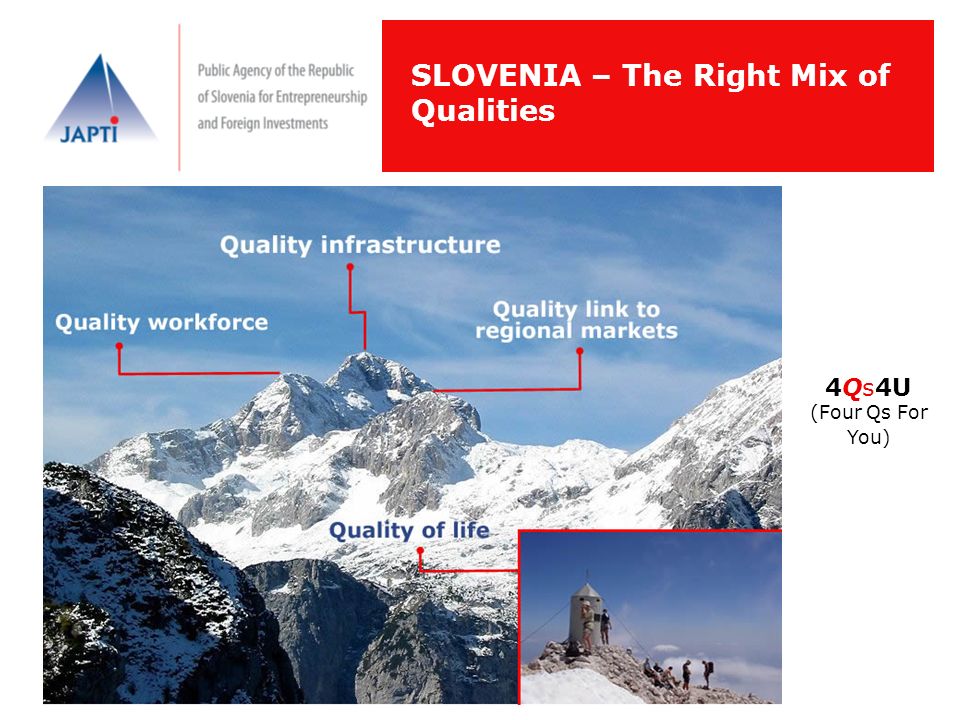 JAPTI

Public Agency of the Republic of Slovenia for Entrepreneurship and Foreign Investments

SLOVENIA – The Right Mix of Qualities

Quality infrastructure

Quality workforce

Quality link to regional markets

Quality of life

4Qs4U
(Four Qs For You)